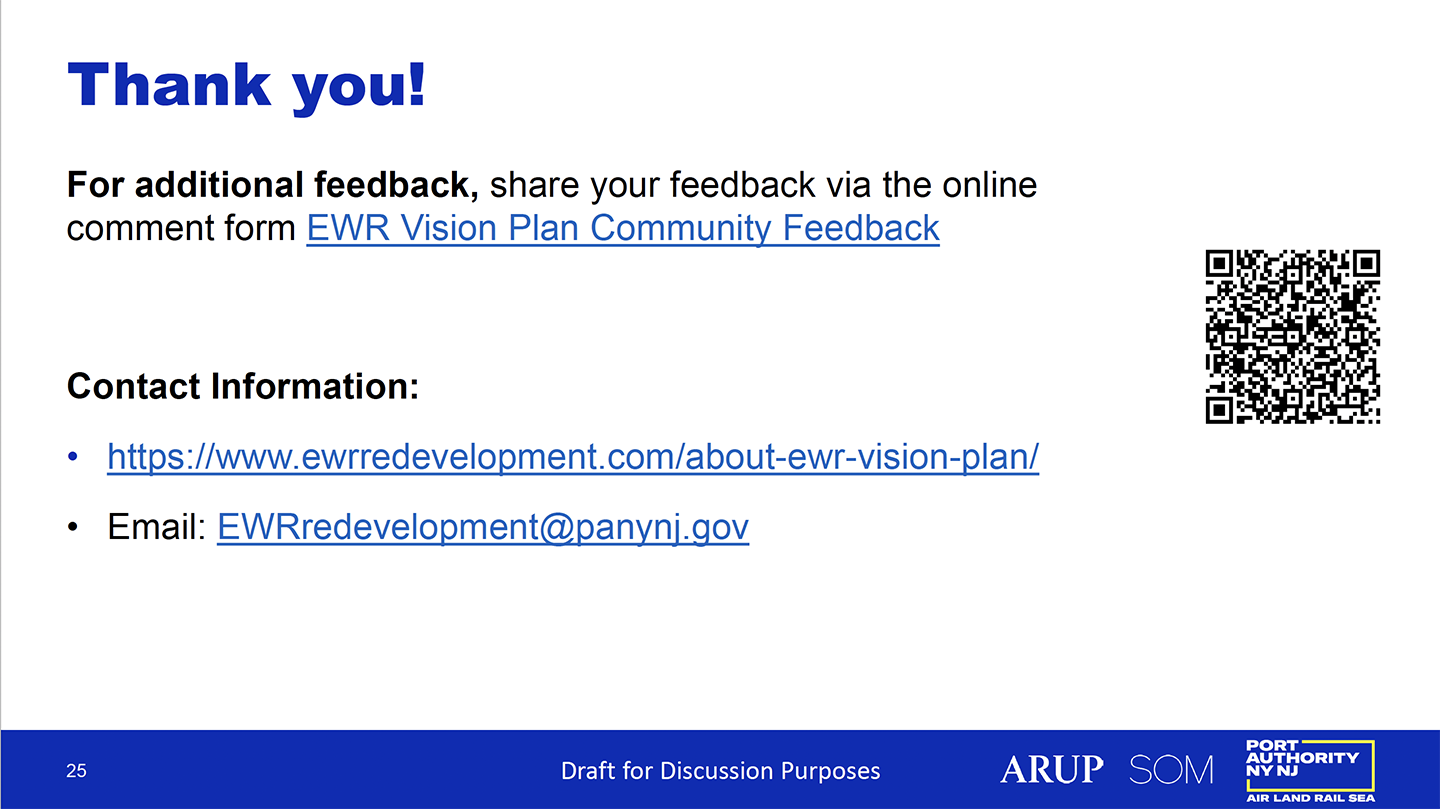 Thank you!

For additional feedback, share your feedback via the online comment form EWR Vision Plan Community Feedback

Contact Information:

• https://www.ewrredevelopment.com/about-ewr-vision-plan/

• Email: EWRredevelopment@panynj.gov

25

Draft for Discussion Purposes

ARUP SOM

PORT AUTHORITY NY NJ
AIR LAND RAIL SEA